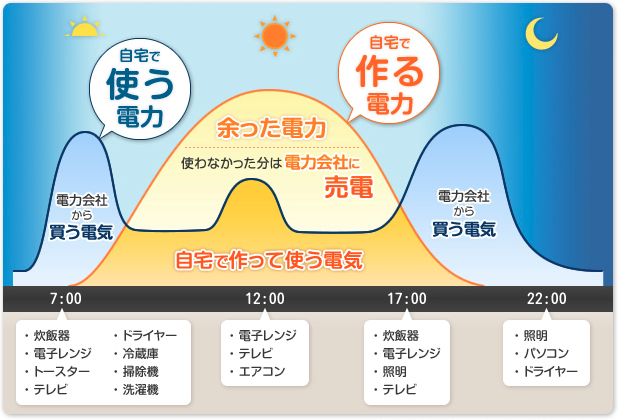 自宅で
使う
電力

自宅で
作る
電力

余った電力

使わなかった分は 電力会社に
売電

電力会社
から
買う電気

電力会社
から
買う電気

自宅で作って使う電気

7:00

12:00

17:00

22:00

・炊飯器
・電子レンジ
・トースター
・テレビ

・ドライヤー
・冷蔵庫
・掃除機
・洗濯機

・電子レンジ
・テレビ
・エアコン

・炊飯器
・電子レンジ
・照明
・テレビ

・照明
・パソコン
・ドライヤー